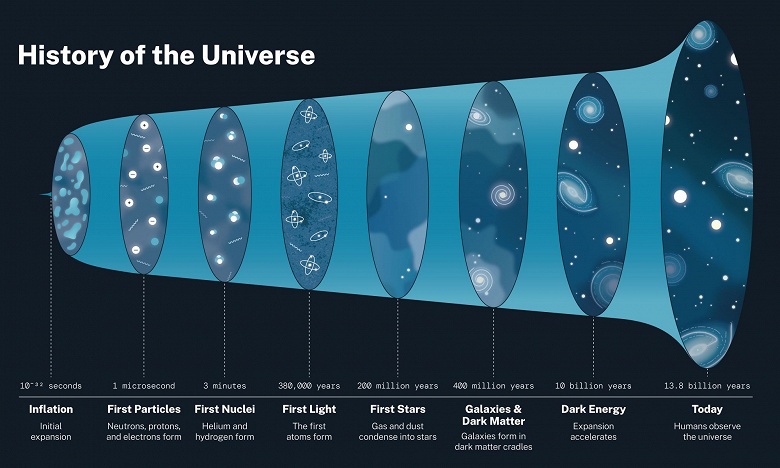 History of the Universe

$10^{-32}$ seconds
Inflation
Initial expansion

1 microsecond
First Particles
Neutrons, protons, and electrons form

3 minutes
First Nuclei
Helium and hydrogen form

380,000 years
First Light
The first atoms form

200 million years
First Stars
Gas and dust condense into stars

400 million years
Galaxies & Dark Matter
Galaxies form in dark matter cradles

10 billion years
Dark Energy
Expansion accelerates

13.8 billion years
Today
Humans observe the universe